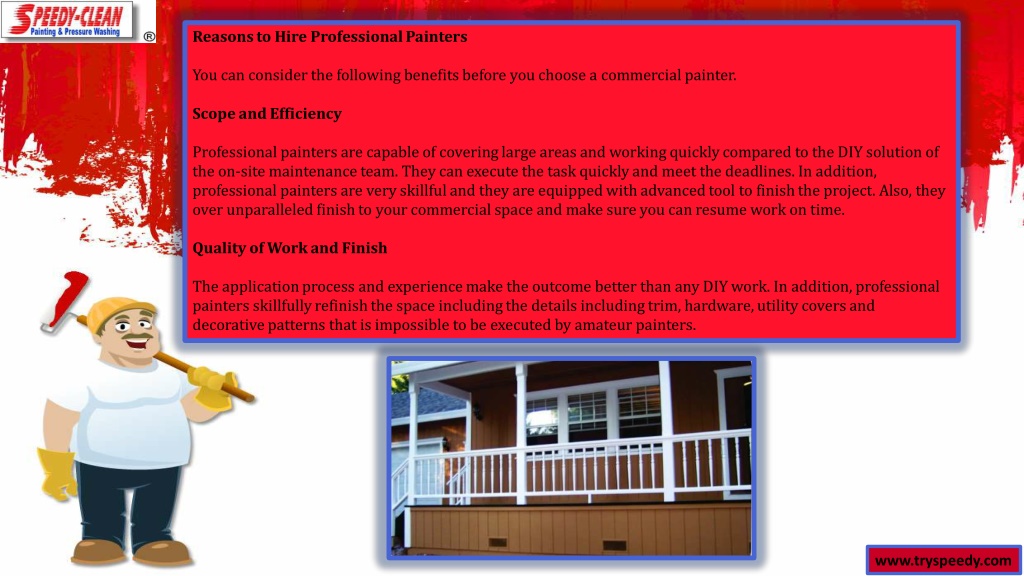 SPEEDY-CLEAN
Painting & Pressure Washing
®

Reasons to Hire Professional Painters

You can consider the following benefits before you choose a commercial painter.

Scope and Efficiency

Professional painters are capable of covering large areas and working quickly compared to the DIY solution of the on-site maintenance team. They can execute the task quickly and meet the deadlines. In addition, professional painters are very skillful and they are equipped with advanced tool to finish the project. Also, they over unparalleled finish to your commercial space and make sure you can resume work on time.

Quality of Work and Finish

The application process and experience make the outcome better than any DIY work. In addition, professional painters skillfully refinish the space including the details including trim, hardware, utility covers and decorative patterns that is impossible to be executed by amateur painters.

www.tryspeedy.com